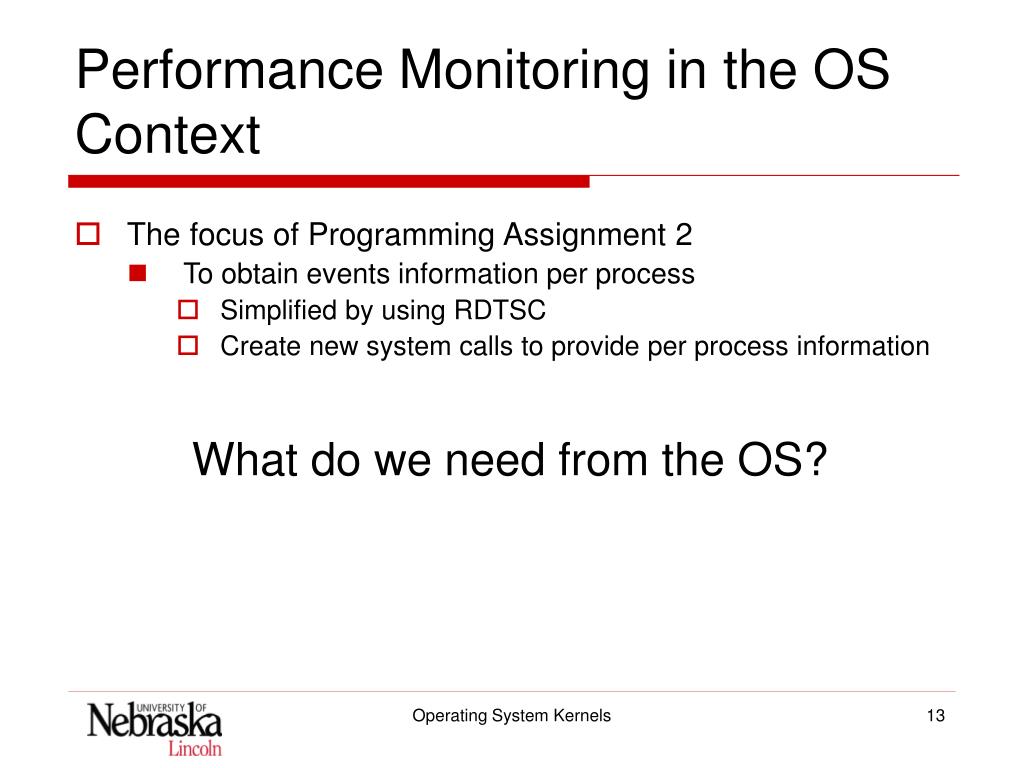 Performance Monitoring in the OS Context

The focus of Programming Assignment 2
To obtain events information per process
Simplified by using RDTSC
Create new system calls to provide per process information

What do we need from the OS?

UNIVERSITY OF Nebraska Lincoln

Operating System Kernels

13